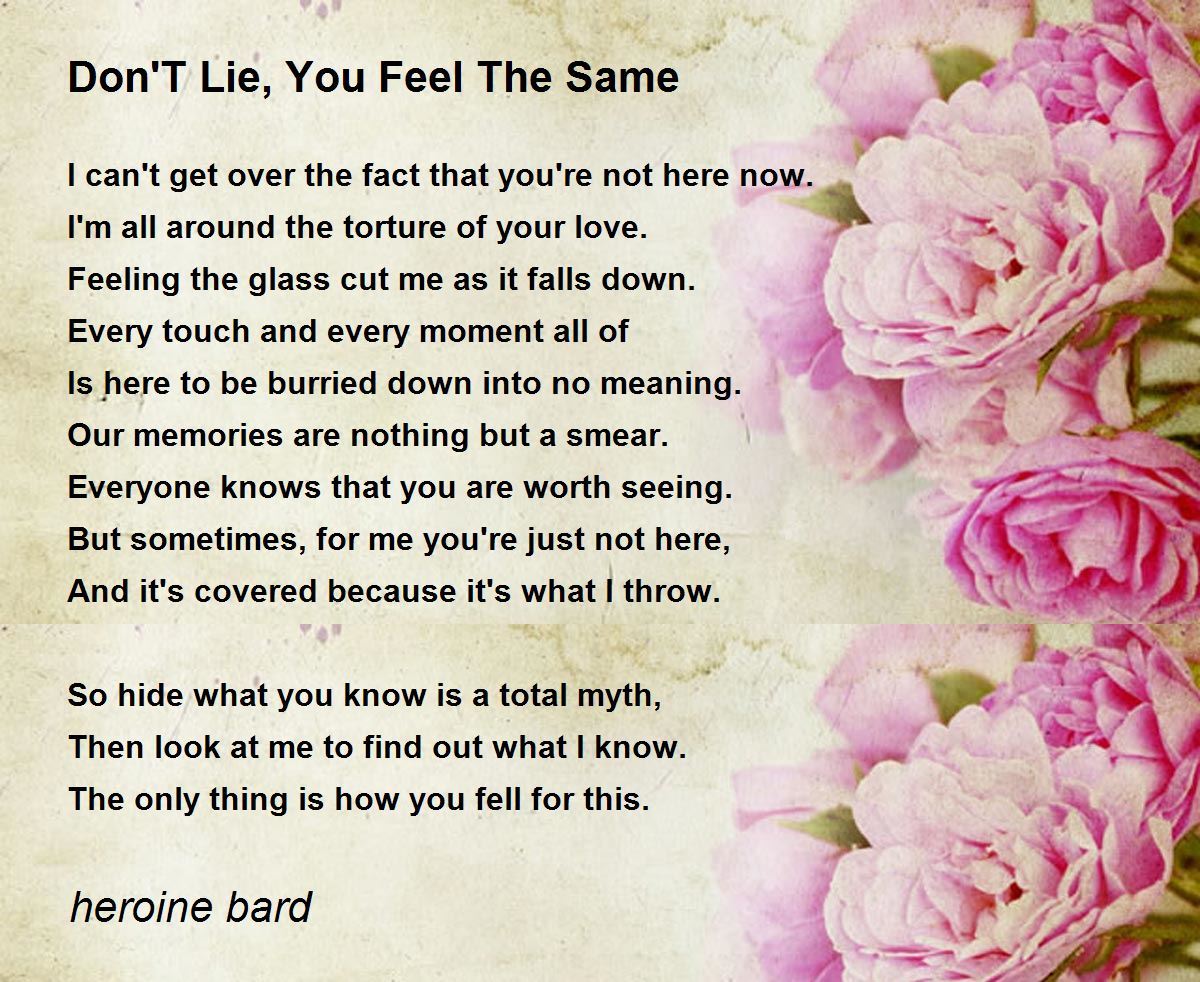 Don'T Lie, You Feel The Same

I can't get over the fact that you're not here now.
I'm all around the torture of your love.
Feeling the glass cut me as it falls down.
Every touch and every moment all of
Is here to be burried down into no meaning.
Our memories are nothing but a smear.
Everyone knows that you are worth seeing.
But sometimes, for me you're just not here,
And it's covered because it's what I throw.

So hide what you know is a total myth,
Then look at me to find out what I know.
The only thing is how you fell for this.

heroine bard